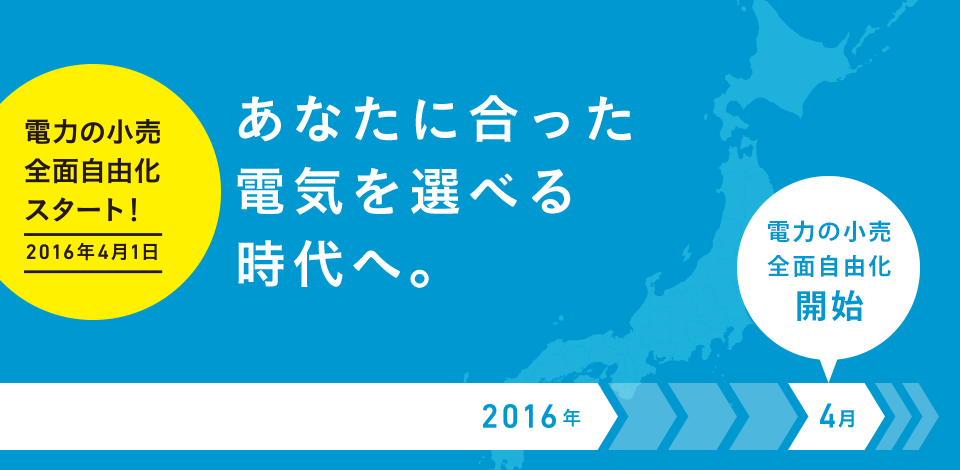 電力の小売
全面自由化
スタート！
2016年4月1日

あなたに合った
電気を選べる
時代へ。

電力の小売
全面自由化
開始

2016年

4月